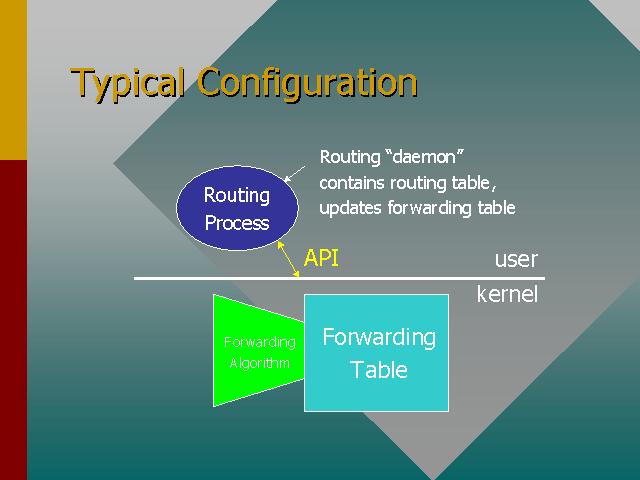 Typical Configuration

Routing Process

Routing “daemon” contains routing table, updates forwarding table

API

user

kernel

Forwarding Algorithm

Forwarding Table